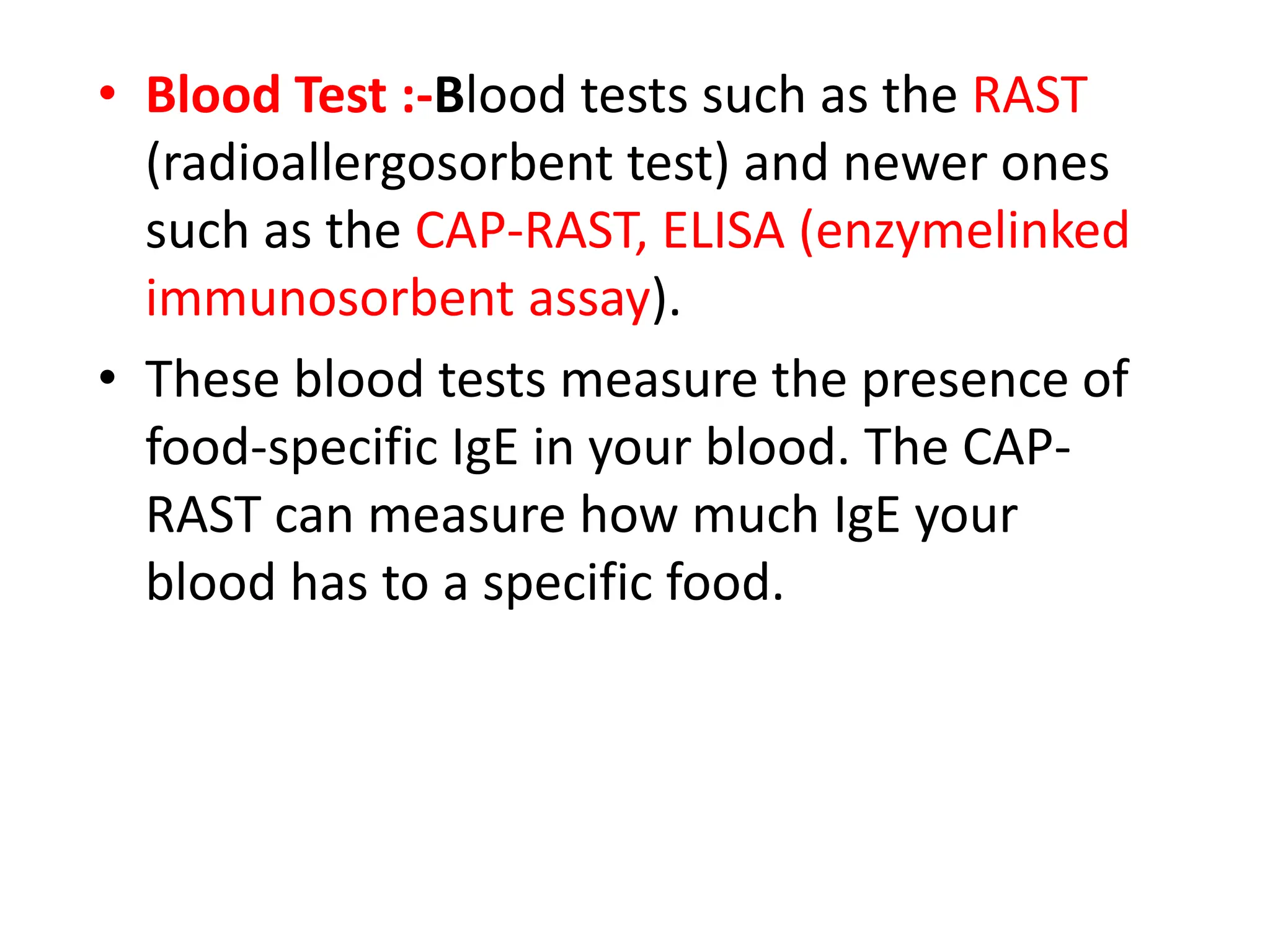 • Blood Test :-Blood tests such as the RAST (radioallergosorbent test) and newer ones such as the CAP-RAST, ELISA (enzymelinked immunosorbent assay).

• These blood tests measure the presence of food-specific IgE in your blood. The CAP-RAST can measure how much IgE your blood has to a specific food.